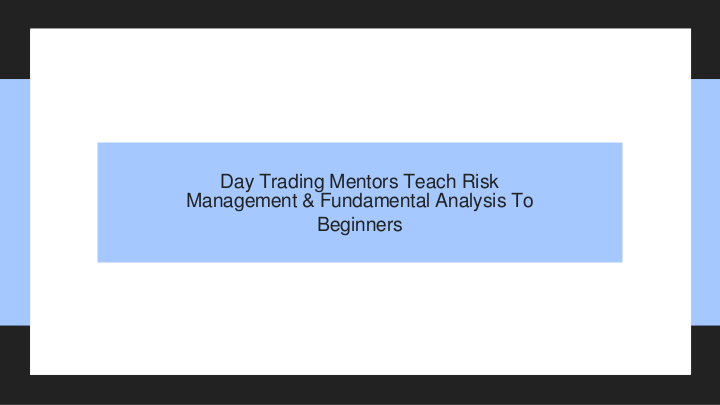 Day Trading Mentors Teach Risk Management & Fundamental Analysis To Beginners